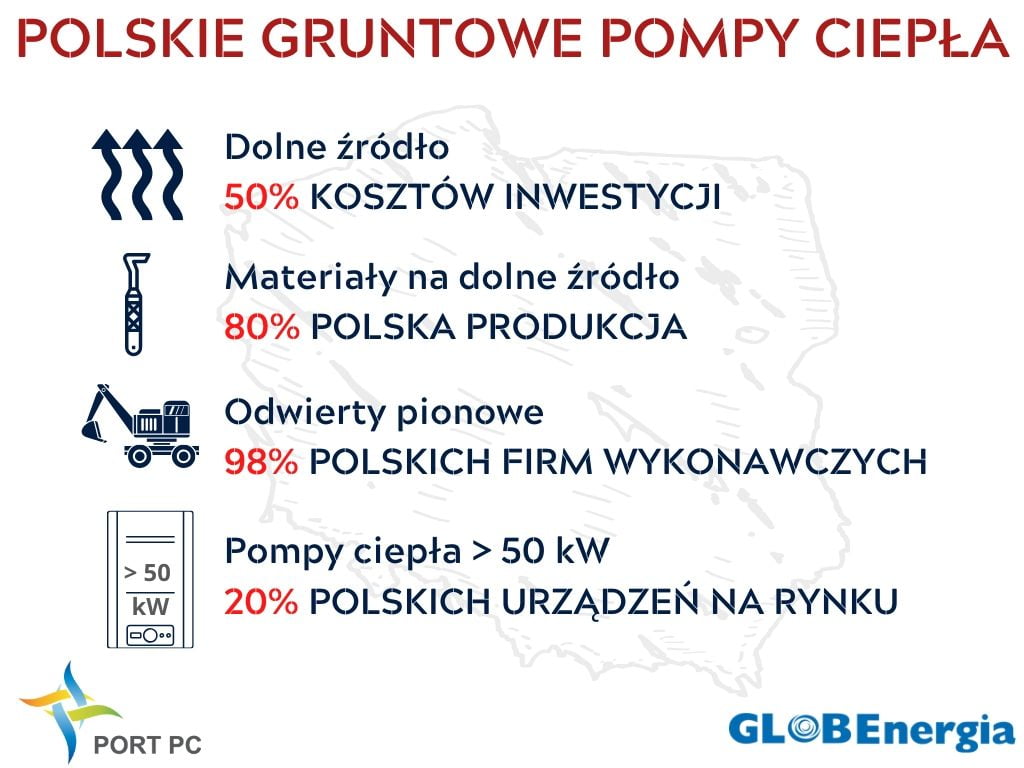 POLSKIE GRUNTOWE POMPY CIEPŁA

Dolne źródło
50% KOSZTÓW INWESTYCJI

Materiały na dolne źródło
80% POLSKA PRODUKCJA

Odwierty pionowe
98% POLSKICH FIRM WYKONAWCZYCH

> 50 kW

Pompy ciepła > 50 kW
20% POLSKICH URZĄDZEŃ NA RYNKU

PORT PC

GLOBEnergia